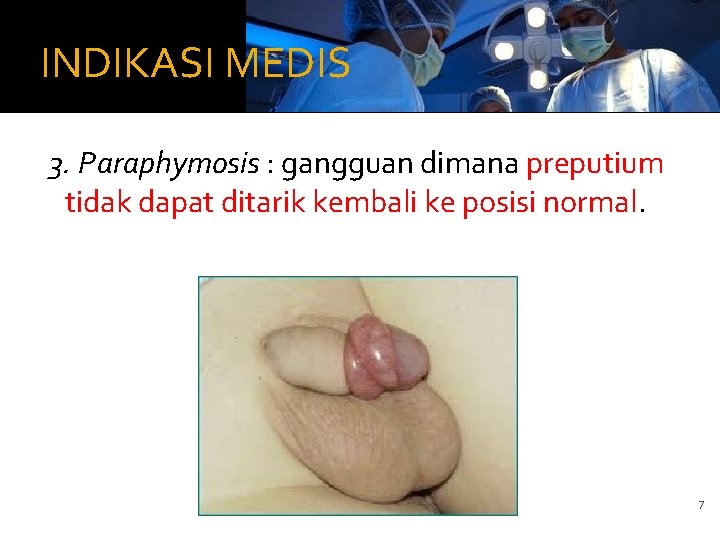 INDIKASI MEDIS

3. Paraphymosis : gangguan dimana preputium tidak dapat ditarik kembali ke posisi normal.

7